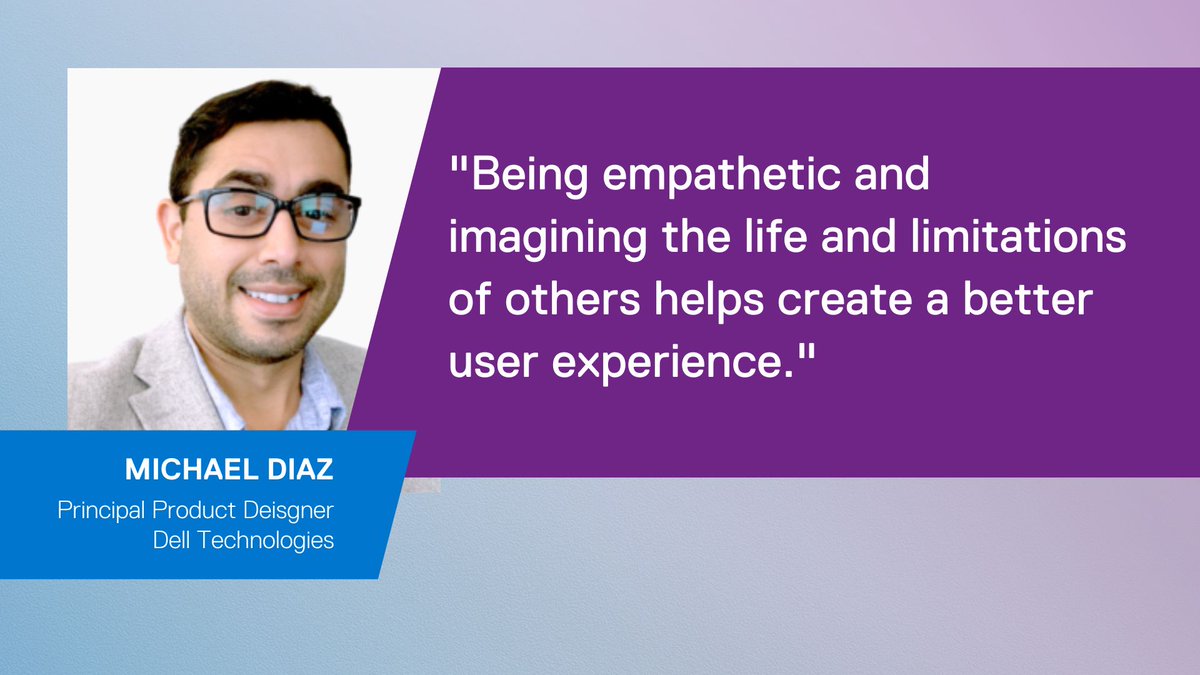 "Being empathetic and imagining the life and limitations of others helps create a better user experience."

MICHAEL DIAZ
Principal Product Deisgner
Dell Technologies